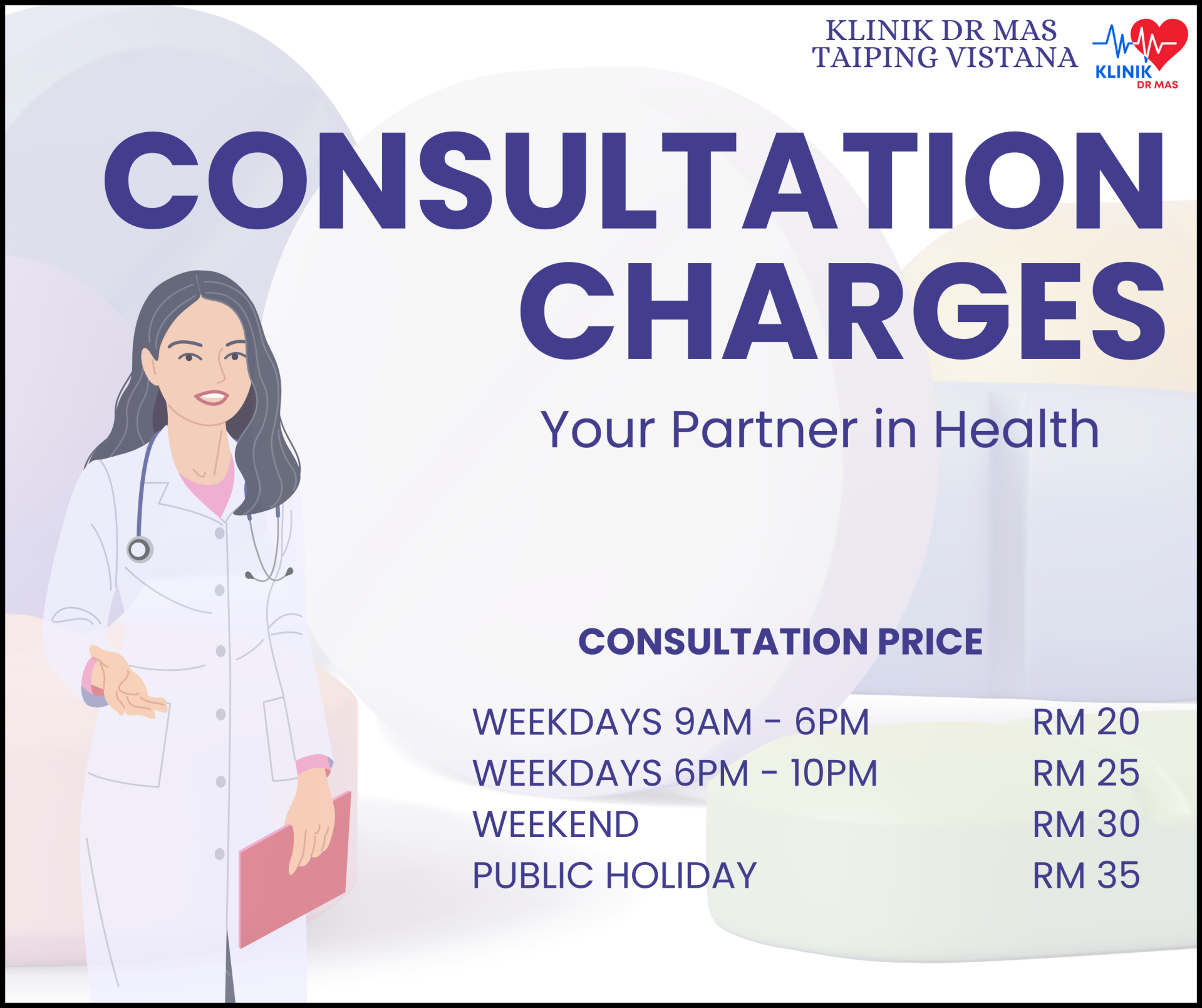 KLINIK DR MAS
TAIPING VISTANA

KLINIK
DR MAS

CONSULTATION CHARGES

Your Partner in Health

CONSULTATION PRICE

| | |
|---|---|
| WEEKDAYS 9AM - 6PM | RM 20 |
| WEEKDAYS 6PM - 10PM | RM 25 |
| WEEKEND | RM 30 |
| PUBLIC HOLIDAY | RM 35 |